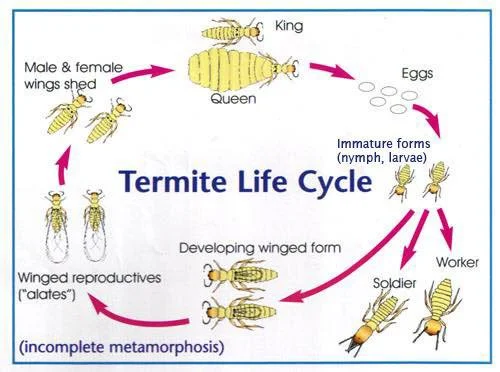 Termite Life Cycle

King

Queen

Eggs

Immature forms (nymph, larvae)

Worker

Soldier

Developing winged form

Winged reproductives ("alates")

Male & female wings shed

(incomplete metamorphosis)